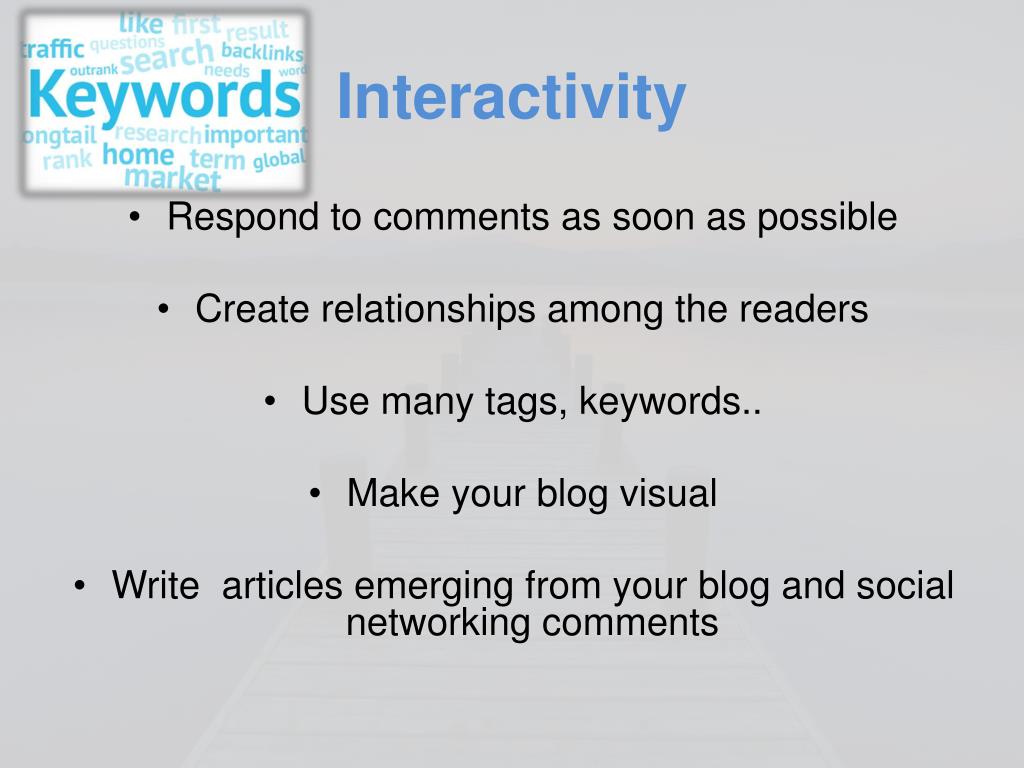 like first result
traffic questions search backlinks
outrank needs word
Keywords
ongtail research important
rank home term global
market

Interactivity

• Respond to comments as soon as possible

• Create relationships among the readers

• Use many tags, keywords..

• Make your blog visual

• Write articles emerging from your blog and social networking comments